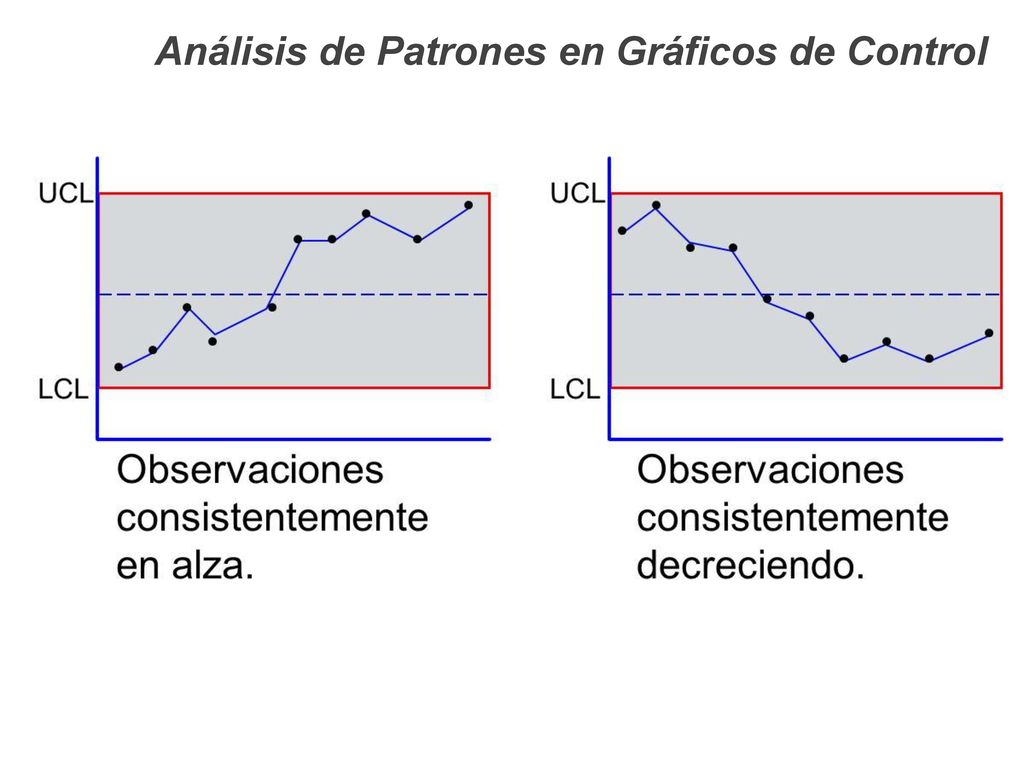 Análisis de Patrones en Gráficos de Control

UCL

LCL

Observaciones consistentemente en alza.

UCL

LCL

Observaciones consistentemente decreciendo.